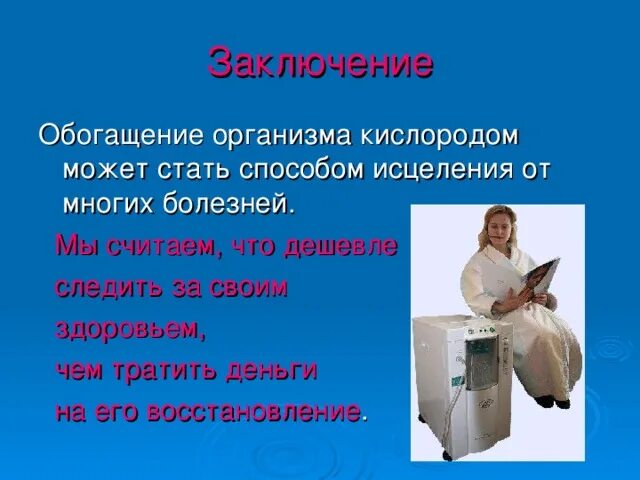 Заключение

Обогащение организма кислородом может стать способом исцеления от многих болезней.

Мы считаем, что дешевле следить за своим здоровьем, чем тратить деньги на его восстановление.